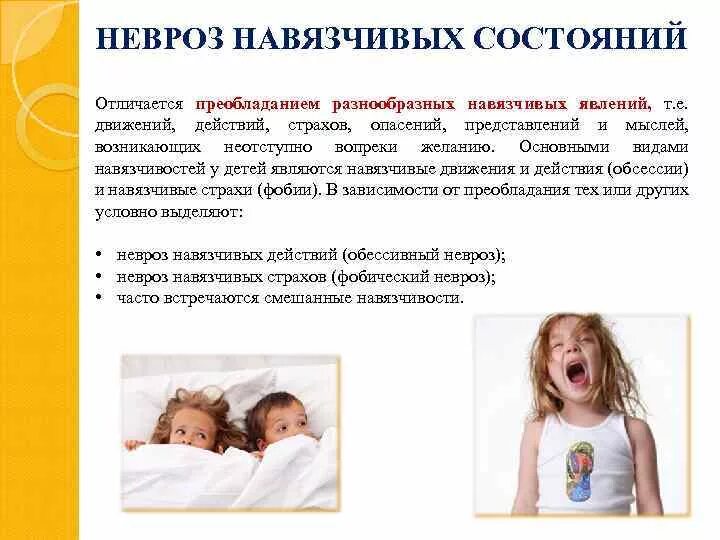 НЕВРОЗ НАВЯЗЧИВЫХ СОСТОЯНИЙ

Отличается преобладанием разнообразных навязчивых явлений, т.е. движений, действий, страхов, опасений, представлений и мыслей, возникающих неотступно вопреки желанию. Основными видами навязчивостей у детей являются навязчивые движения и действия (обсессии) и навязчивые страхи (фобии). В зависимости от преобладания тех или других условно выделяют:

• невроз навязчивых действий (обсессивный невроз);
• невроз навязчивых страхов (фобический невроз);
• часто встречаются смешанные навязчивости.